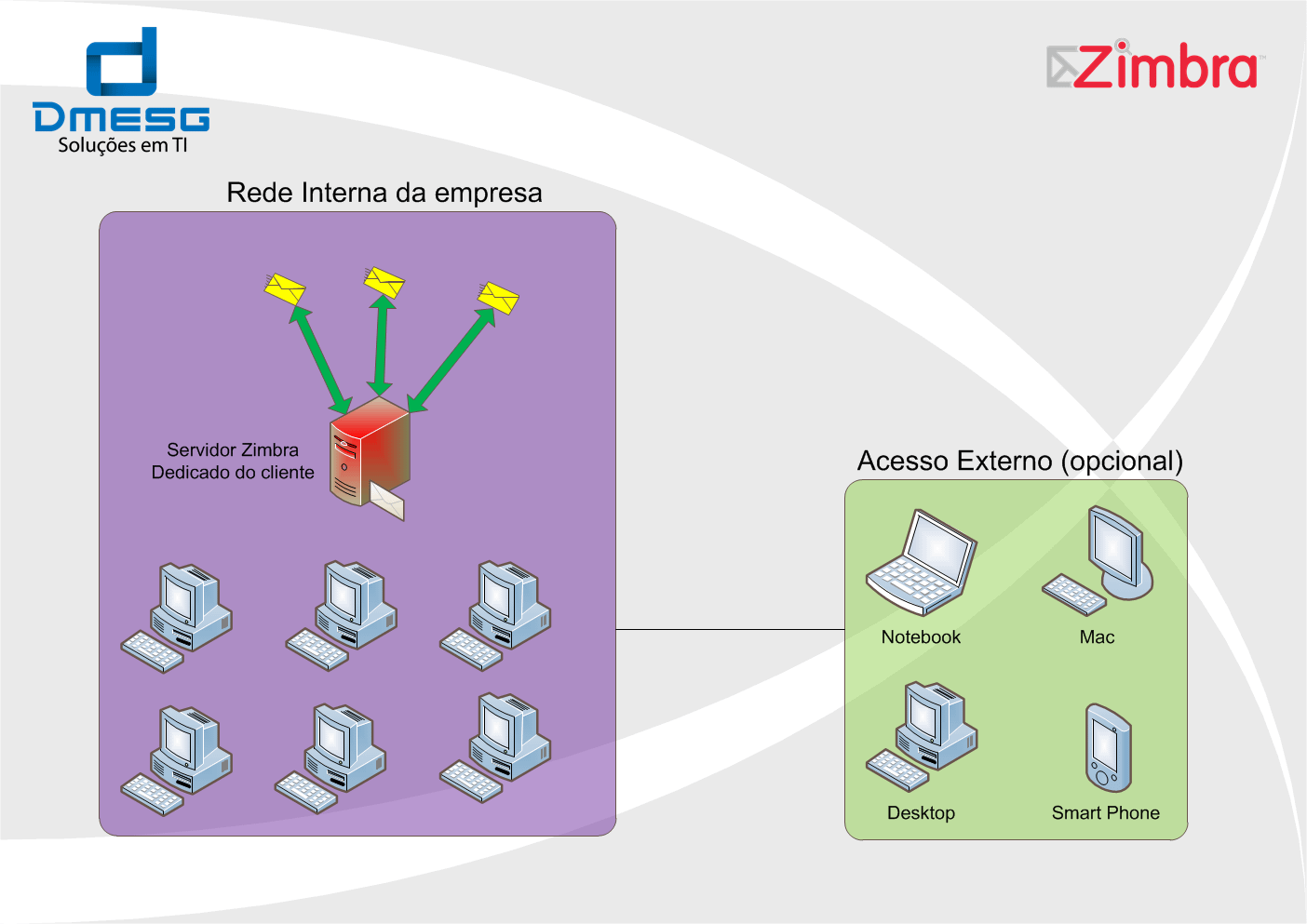 DMESG
Soluções em TI

Zimbra

Rede Interna da empresa

Servidor Zimbra
Dedicado do cliente

Acesso Externo (opcional)

Notebook

Mac

Desktop

Smart Phone